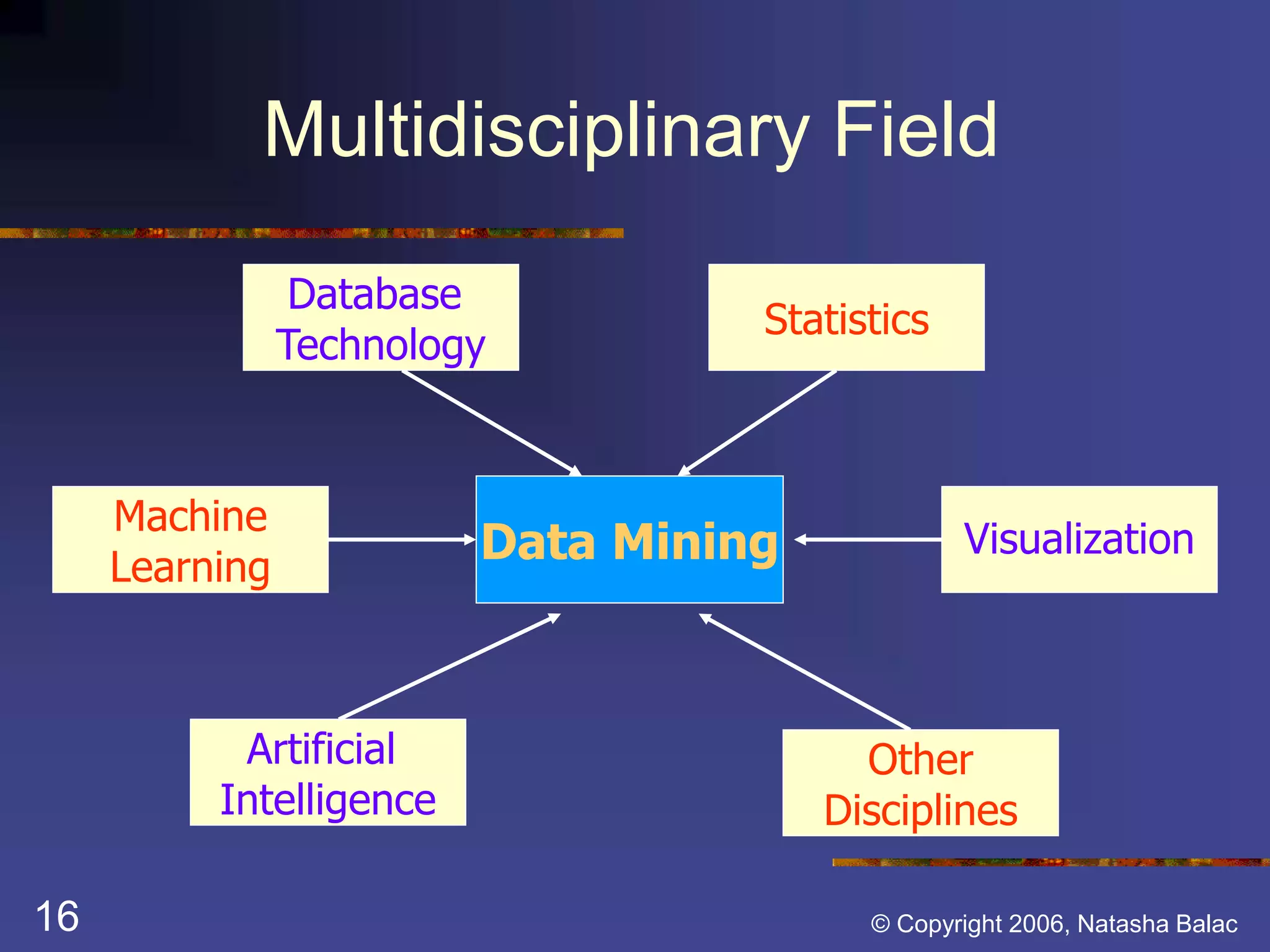 Multidisciplinary Field

Database Technology

Statistics

Machine Learning

Data Mining

Visualization

Artificial Intelligence

Other Disciplines

16

© Copyright 2006, Natasha Balac